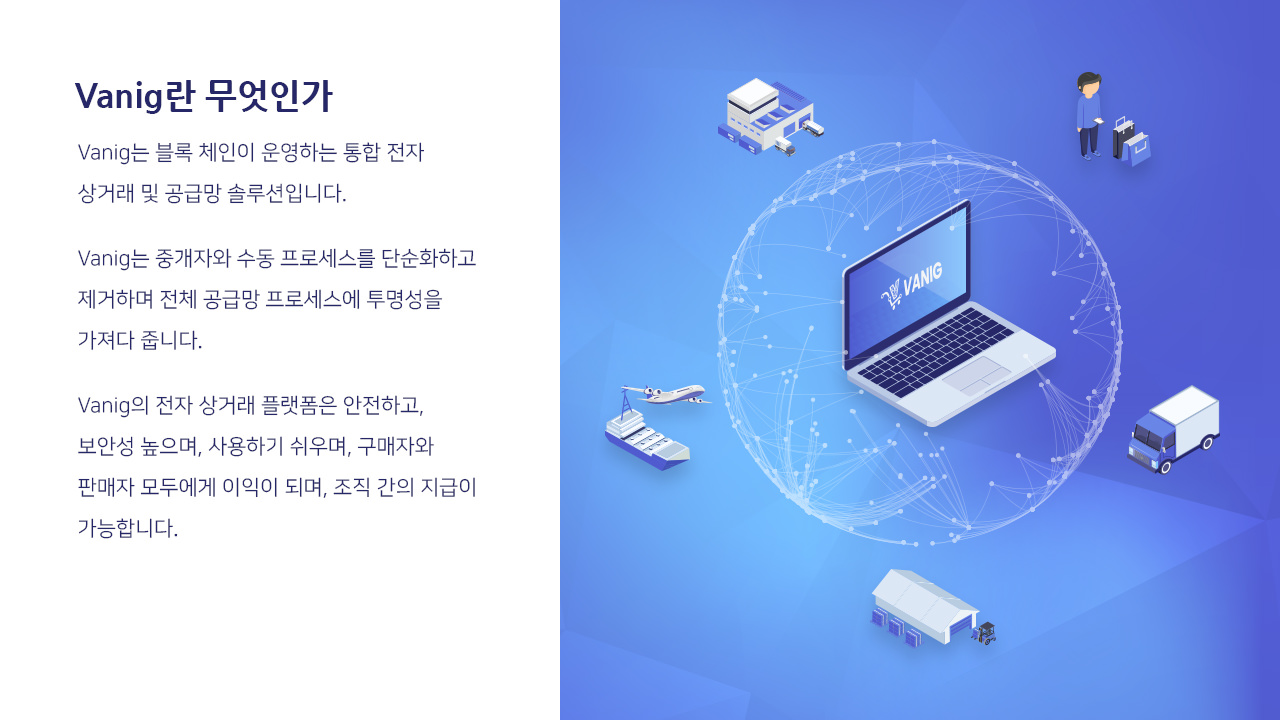 Vanig란 무엇인가

Vanig는 블록 체인이 운영하는 통합 전자 상거래 및 공급망 솔루션입니다.

Vanig는 중개자와 수동 프로세스를 단순화하고 제거하며 전체 공급망 프로세스에 투명성을 가져다 줍니다.

Vanig의 전자 상거래 플랫폼은 안전하고, 보안성 높으며, 사용하기 쉬우며, 구매자와 판매자 모두에게 이익이 되며, 조직 간의 지급이 가능합니다.

VANIG